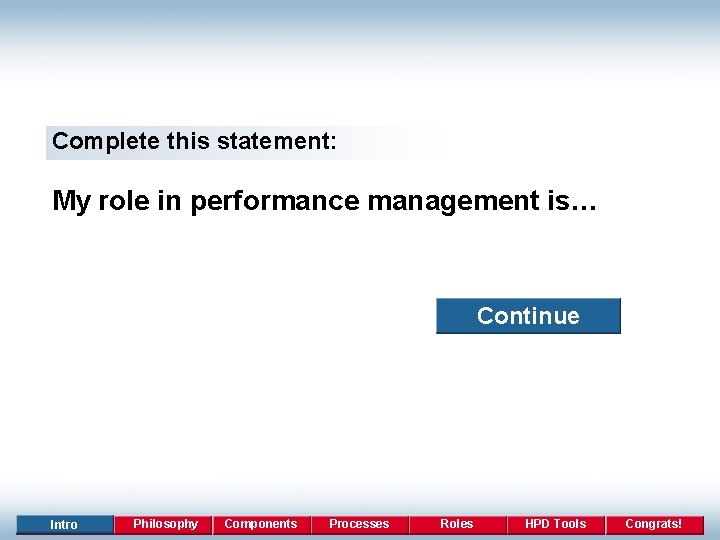 Complete this statement:

My role in performance management is…

Continue

Intro Philosophy Components Processes Roles HPD Tools Congrats!